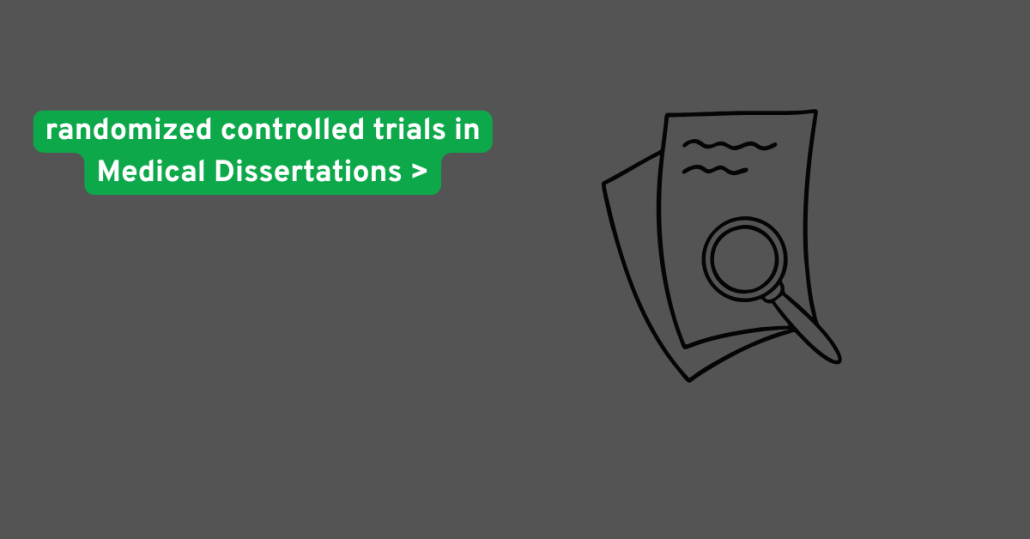 randomized controlled trials in Medical Dissertations >